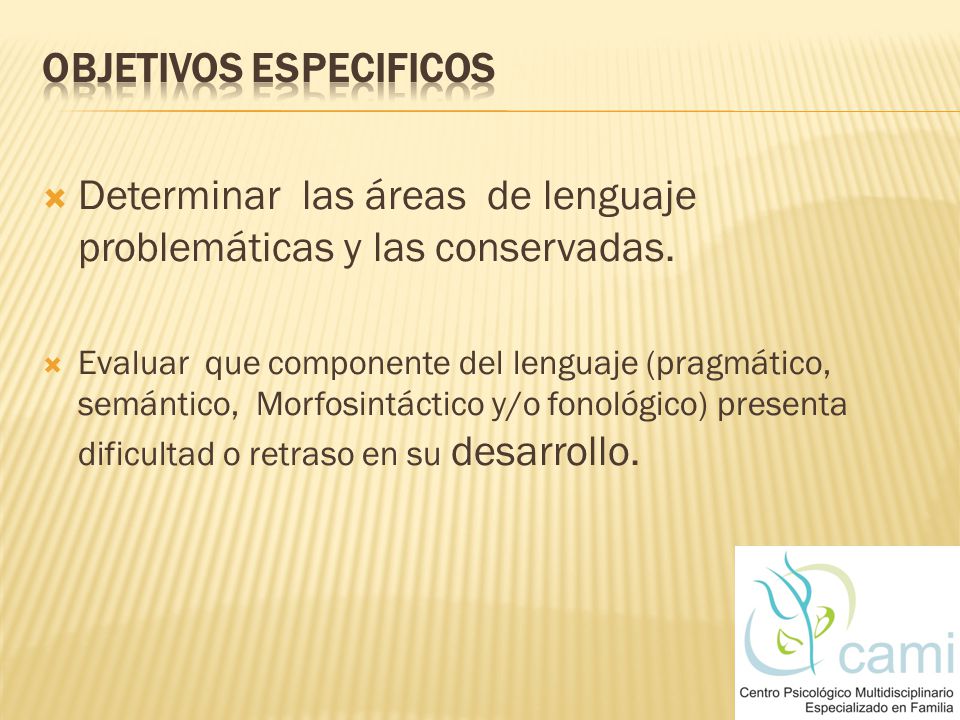 OBJETIVOS ESPECIFICOS

Determinar las áreas de lenguaje problemáticas y las conservadas.

Evaluar que componente del lenguaje (pragmático, semántico, Morfosintáctico y/o fonológico) presenta dificultad o retraso en su desarrollo.

cami
Centro Psicológico Multidisciplinario Especializado en Familia